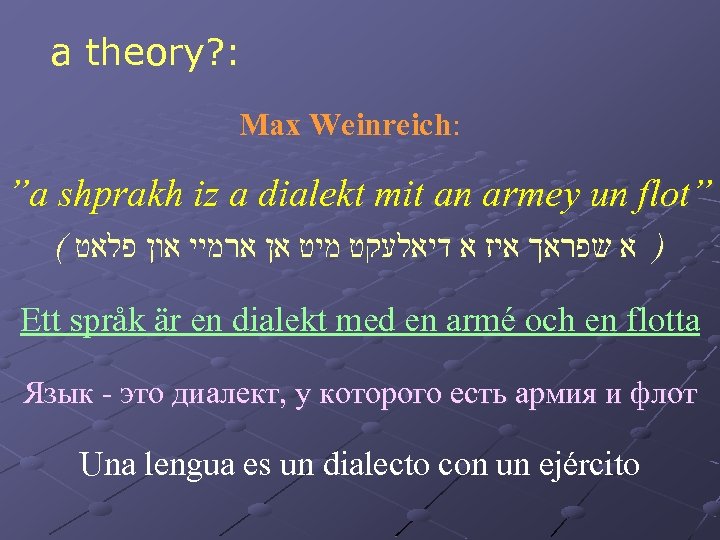 a theory?:

Max Weinreich:

”a shprakh iz a dialekt mit an armey un flot”
( א שפראך איז א דיאלעקט מיט אן ארמיי און פלאט )

Ett språk är en dialekt med en armé och en flotta

Язык - это диалект, у которого есть армия и флот

Una lengua es un dialecto con un ejército